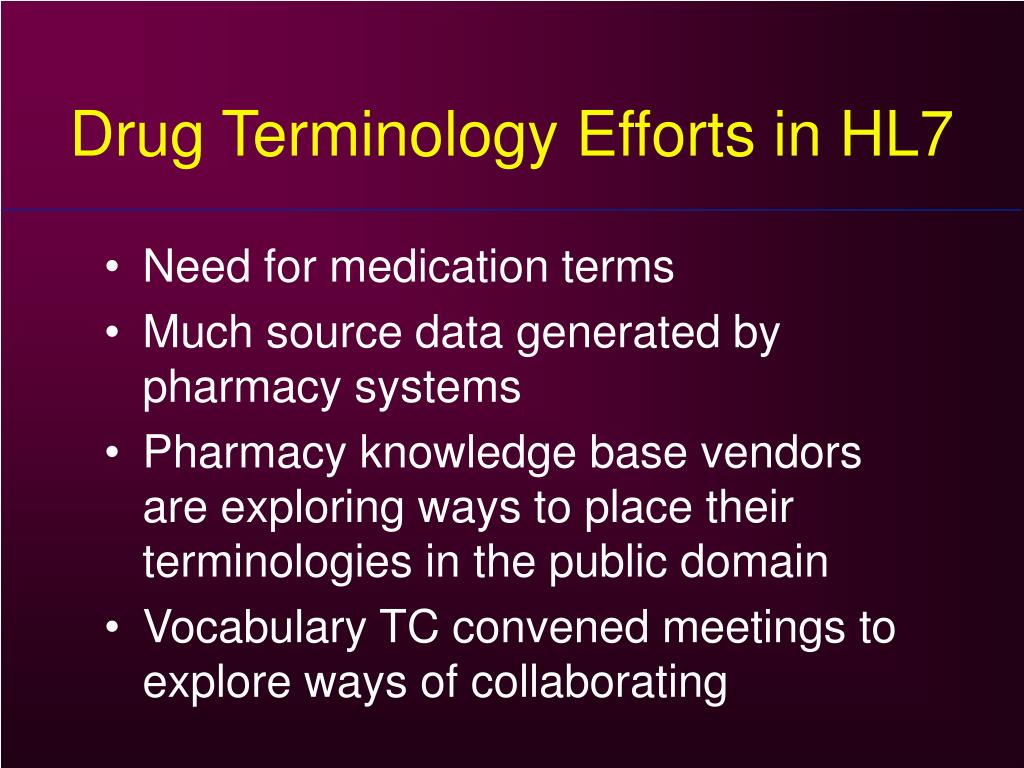 Drug Terminology Efforts in HL7

• Need for medication terms
• Much source data generated by pharmacy systems
• Pharmacy knowledge base vendors are exploring ways to place their terminologies in the public domain
• Vocabulary TC convened meetings to explore ways of collaborating